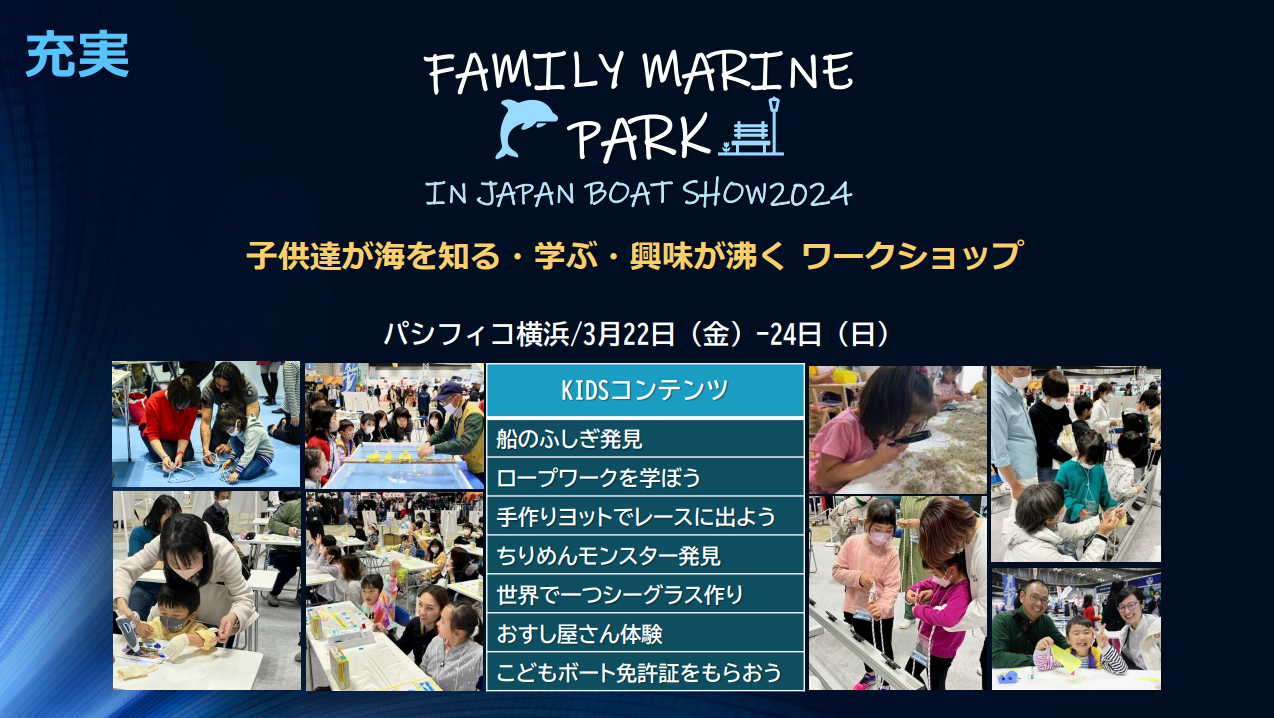 充実

FAMILY MARINE PARK

IN JAPAN BOAT SHOW2024

子供達が海を知る・学ぶ・興味が沸く ワークショップ

パシフィコ横浜/3月22日（金）-24日（日）

| KIDSコンテンツ |
|---|
| 船のふしぎ発見 |
| ロープワークを学ぼう |
| 手作りヨットでレースに出よう |
| ちりめんモンスター発見 |
| 世界で一つシーグラス作り |
| おすし屋さん体験 |
| こどもボート免許証をもらおう |